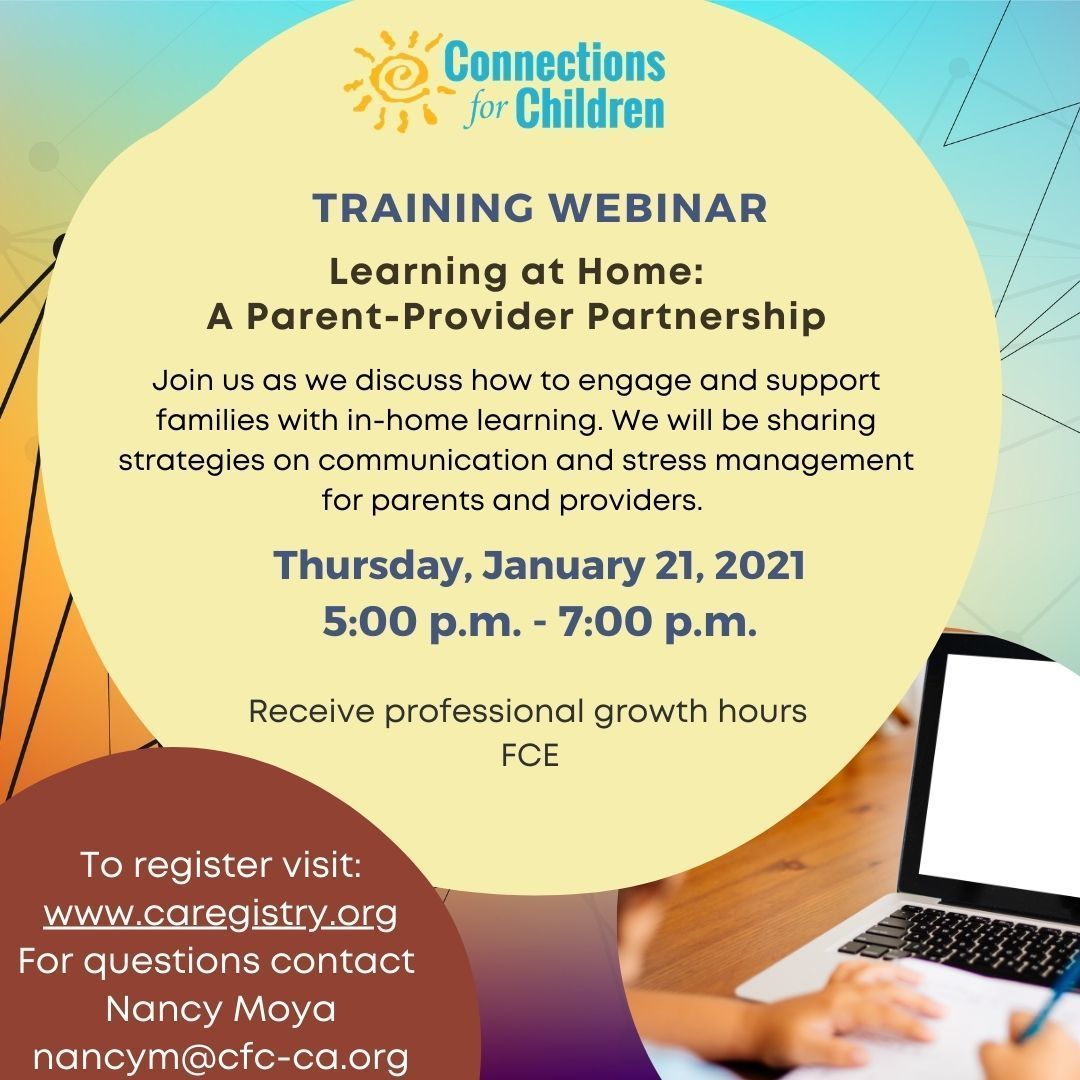 Connections for Children

TRAINING WEBINAR

Learning at Home: A Parent-Provider Partnership

Join us as we discuss how to engage and support families with in-home learning. We will be sharing strategies on communication and stress management for parents and providers.

Thursday, January 21, 2021
5:00 p.m. - 7:00 p.m.

Receive professional growth hours
FCE

To register visit:
www.caregistry.org
For questions contact
Nancy Moya
nancym@cfc-ca.org